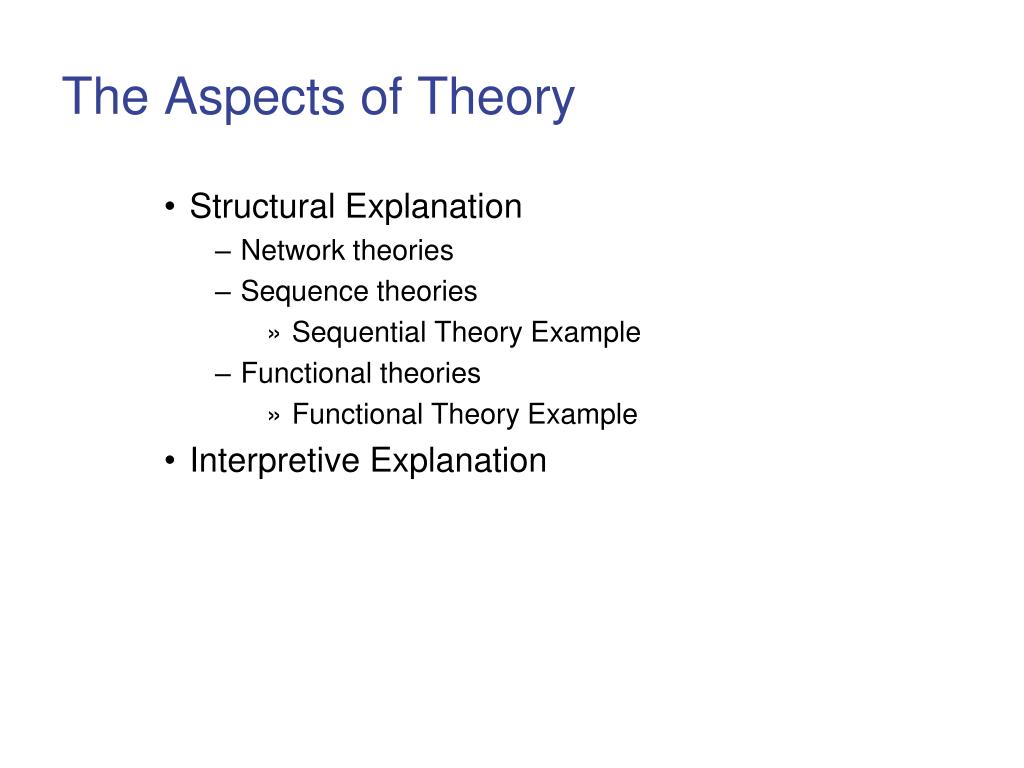 The Aspects of Theory

• Structural Explanation
– Network theories
– Sequence theories
» Sequential Theory Example
– Functional theories
» Functional Theory Example
• Interpretive Explanation